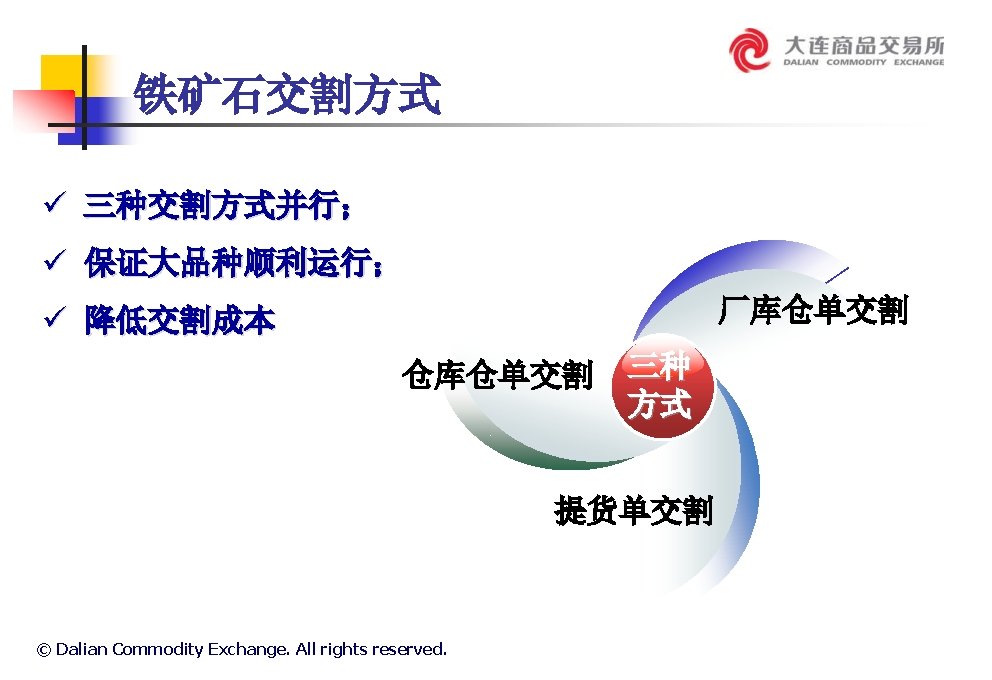 大连商品交易所
DALIAN COMMODITY EXCHANGE

铁矿石交割方式

✓ 三种交割方式并行；
✓ 保证大品种顺利运行；
✓ 降低交割成本

厂库仓单交割

仓库仓单交割

三种方式

提货单交割

© Dalian Commodity Exchange. All rights reserved.